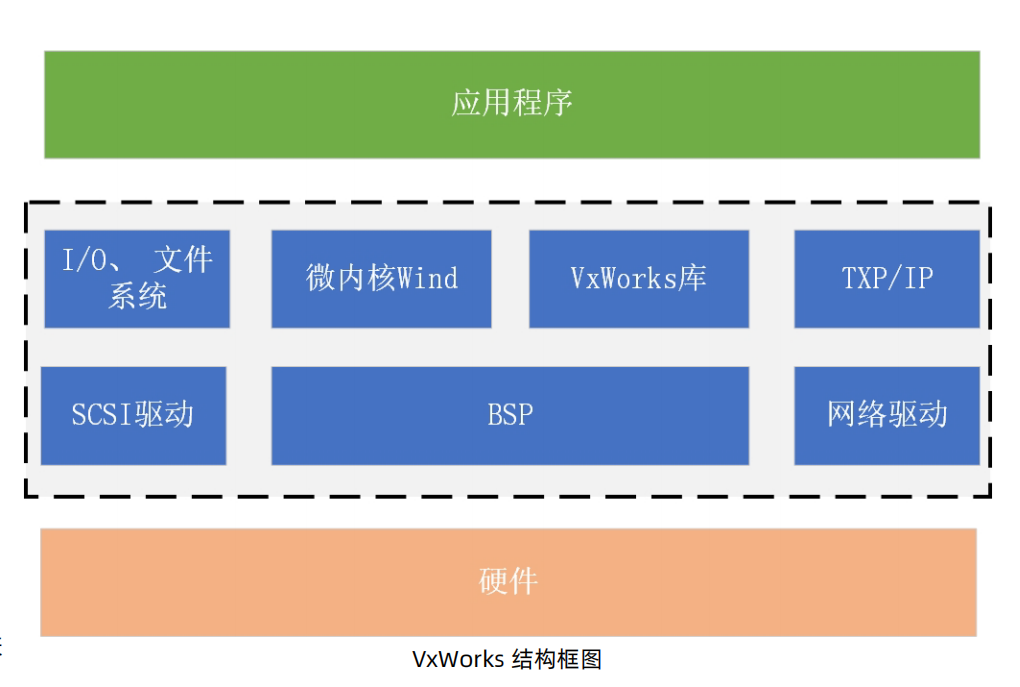 应用程序

I/O、 文件系统

微内核Wind

VxWorks库

TXP/IP

SCSI驱动

BSP

网络驱动

硬件

VxWorks 结构框图